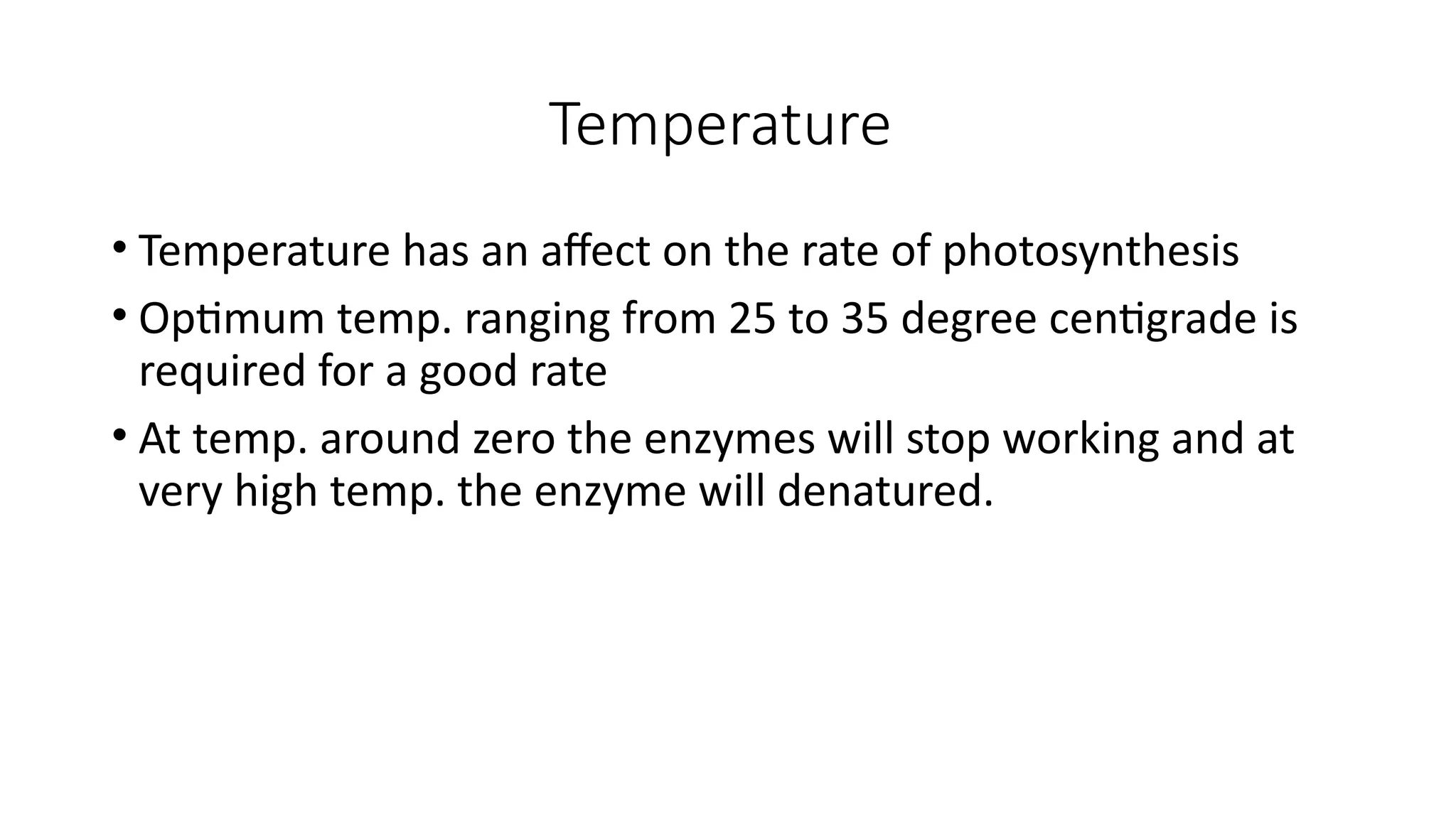 Temperature

• Temperature has an affect on the rate of photosynthesis

• Optimum temp. ranging from 25 to 35 degree centigrade is required for a good rate

• At temp. around zero the enzymes will stop working and at very high temp. the enzyme will denatured.